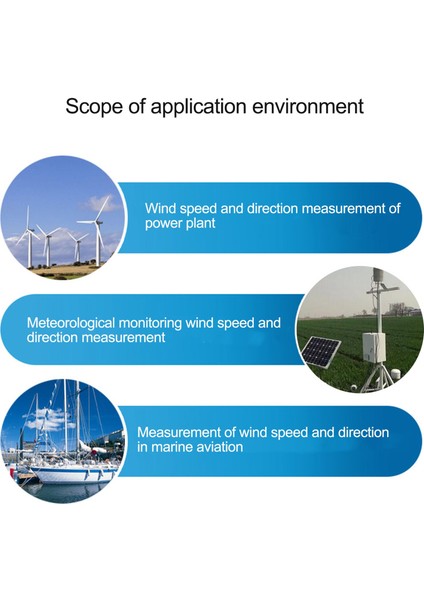 Scope of application environment

Wind speed and direction measurement of power plant

Meteorological monitoring wind speed and direction measurement

Measurement of wind speed and direction in marine aviation